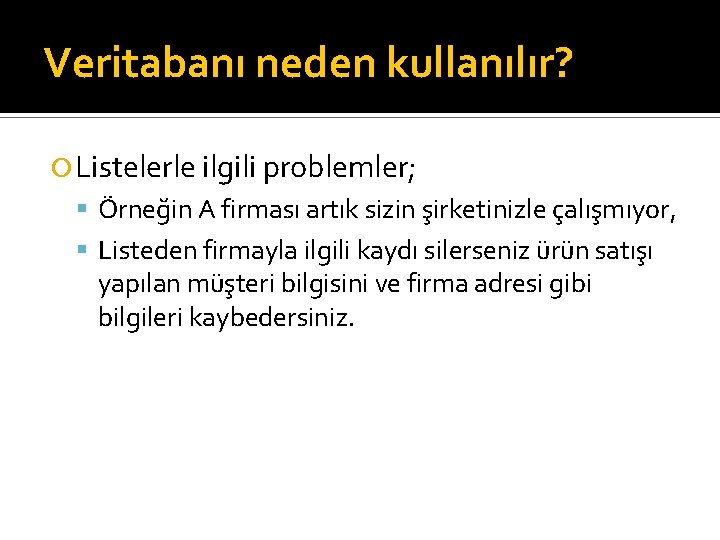 Veritabanı neden kullanılır?

Listelerle ilgili problemler;

Örneğin A firması artık sizin şirketinizle çalışmıyor,

Listeden firmayla ilgili kaydı silerseniz ürün satışı yapılan müşteri bilgisini ve firma adresi gibi bilgileri kaybedersiniz.